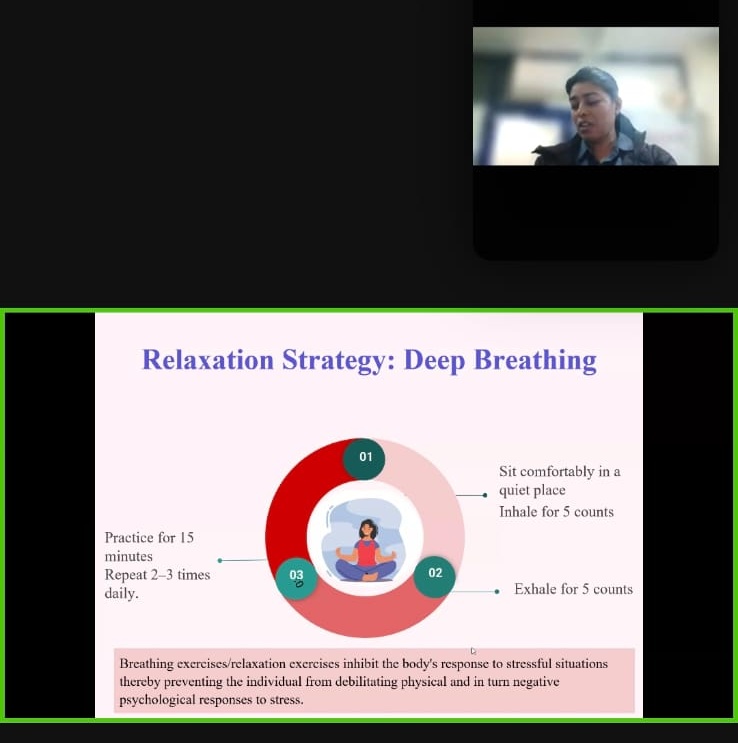 Relaxation Strategy: Deep Breathing

01

Sit comfortably in a quiet place
Inhale for 5 counts

02

Exhale for 5 counts

03

Practice for 15 minutes
Repeat 2–3 times daily.

Breathing exercises/relaxation exercises inhibit the body's response to stressful situations thereby preventing the individual from debilitating physical and in turn negative psychological responses to stress.